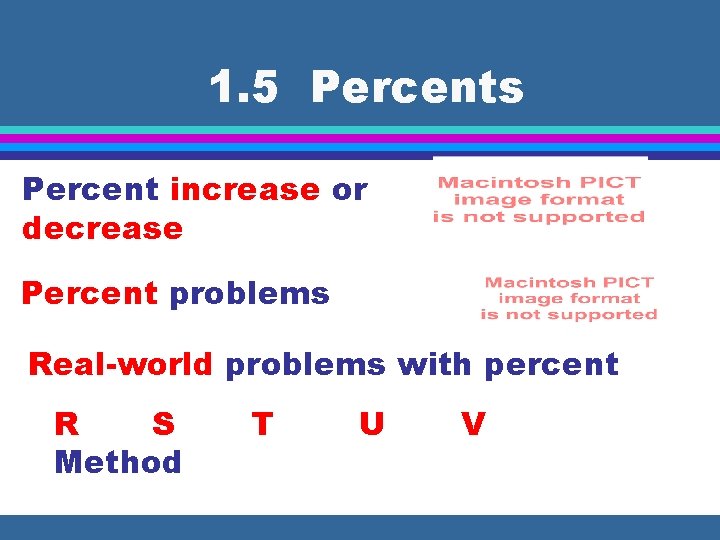 1.5 Percents

Percent increase or decrease

Macintosh PICT image format is not supported

Percent problems

Macintosh PICT image format is not supported

Real-world problems with percent

R S T U V Method